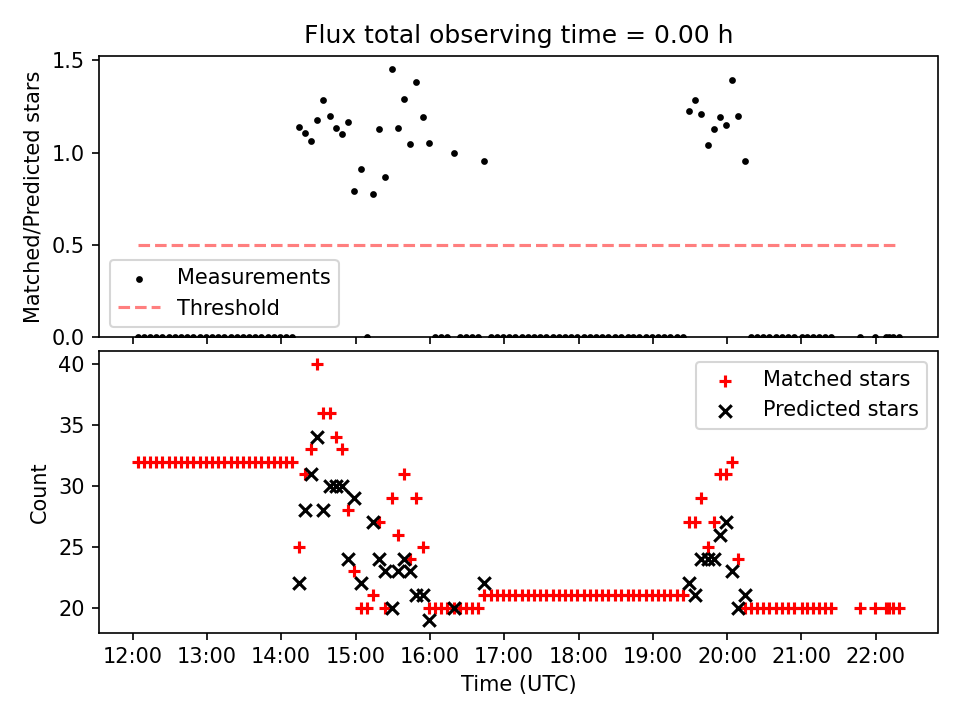 Flux total observing time = 0.00 h

Matched/Predicted stars

1.5
1.0
0.5
0.0

Measurements
Threshold

Count

40
35
30
25
20

Matched stars
Predicted stars

12:00 13:00 14:00 15:00 16:00 17:00 18:00 19:00 20:00 21:00 22:00

Time (UTC)